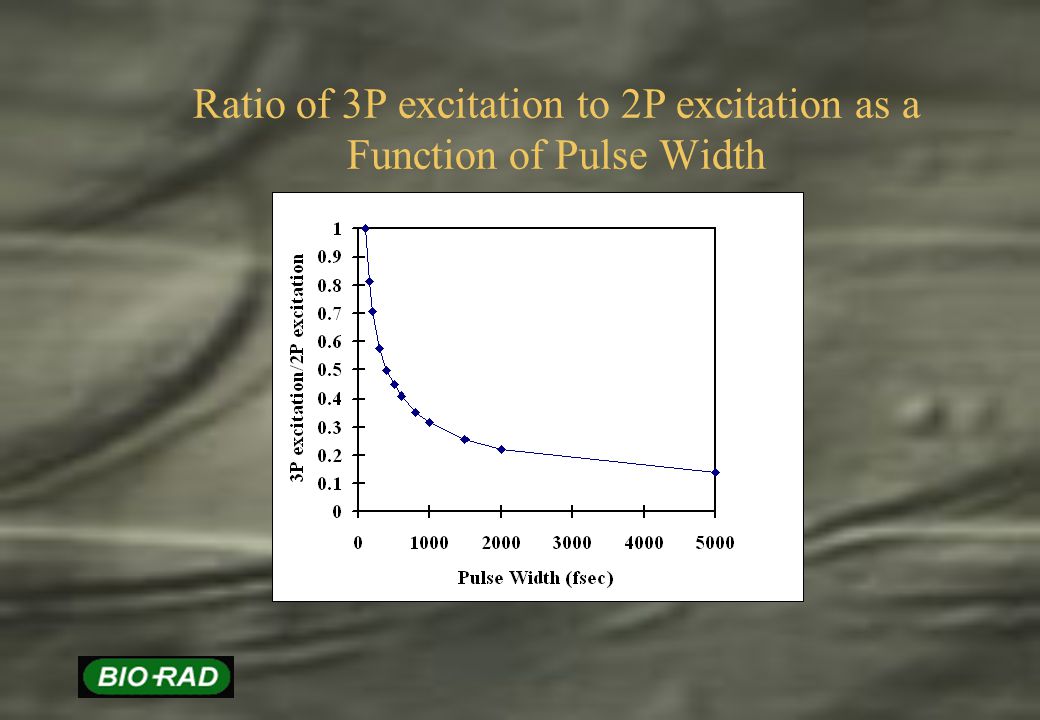 Ratio of 3P excitation to 2P excitation as a Function of Pulse Width

3P excitation/2P excitation

1
0.9
0.8
0.7
0.6
0.5
0.4
0.3
0.2
0.1
0

0 1000 2000 3000 4000 5000

Pulse Width (fsec)

BIO-RAD